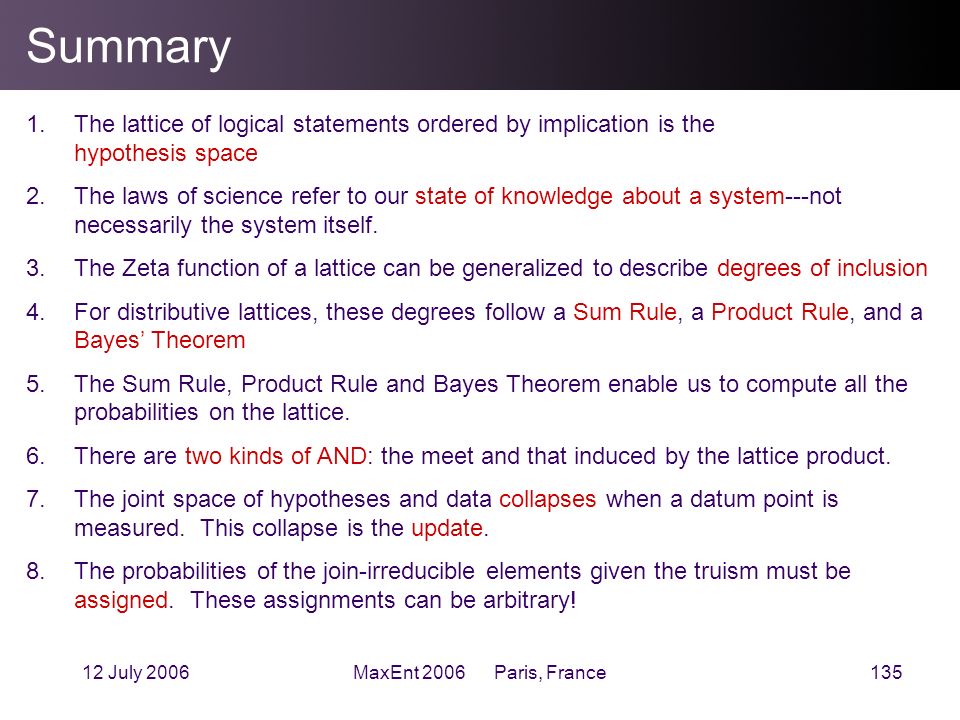 Summary

1. The lattice of logical statements ordered by implication is the hypothesis space

2. The laws of science refer to our state of knowledge about a system---not necessarily the system itself.

3. The Zeta function of a lattice can be generalized to describe degrees of inclusion

4. For distributive lattices, these degrees follow a Sum Rule, a Product Rule, and a Bayes' Theorem

5. The Sum Rule, Product Rule and Bayes Theorem enable us to compute all the probabilities on the lattice.

6. There are two kinds of AND: the meet and that induced by the lattice product.

7. The joint space of hypotheses and data collapses when a datum point is measured. This collapse is the update.

8. The probabilities of the join-irreducible elements given the truism must be assigned. These assignments can be arbitrary!

12 July 2006 MaxEnt 2006 Paris, France 135